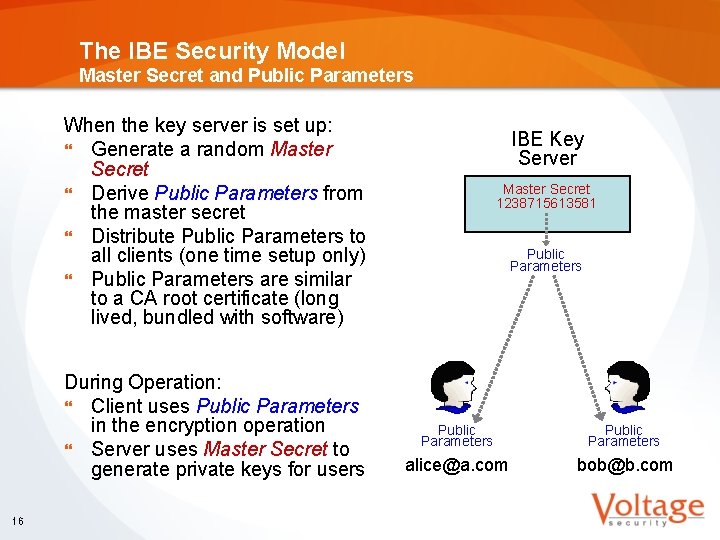 The IBE Security Model
Master Secret and Public Parameters

When the key server is set up:
❝ Generate a random Master Secret
❝ Derive Public Parameters from the master secret
❝ Distribute Public Parameters to all clients (one time setup only)
❝ Public Parameters are similar to a CA root certificate (long lived, bundled with software)

During Operation:
❝ Client uses Public Parameters in the encryption operation
❝ Server uses Master Secret to generate private keys for users

IBE Key Server

Master Secret
1238715613581

Public Parameters

Public Parameters
alice@a.com

Public Parameters
bob@b.com

16

Voltage security